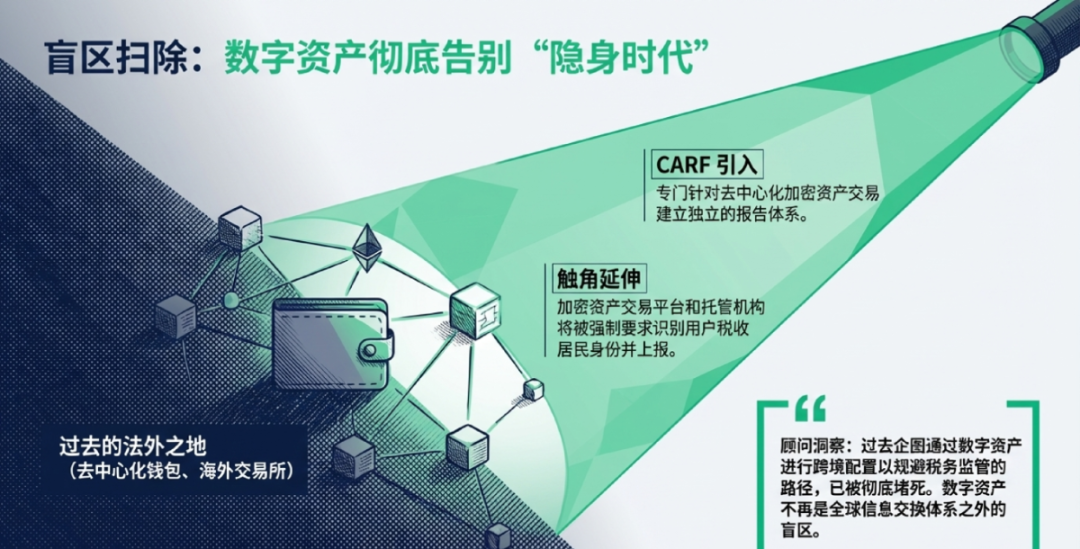 盲区扫除：数字资产彻底告别“隐身时代”

CARF 引入
专门针对去中心化加密资产交易建立独立的报告体系。

触角延伸
加密资产交易平台和托管机构将被强制要求识别用户税收居民身份并上报。

过去的法外之地
（去中心化钱包、海外交易所）

“
顾问洞察：过去企图通过数字资产进行跨境配置以规避税务监管的路径，已被彻底堵死。数字资产不再是全球信息交换体系之外的盲区。